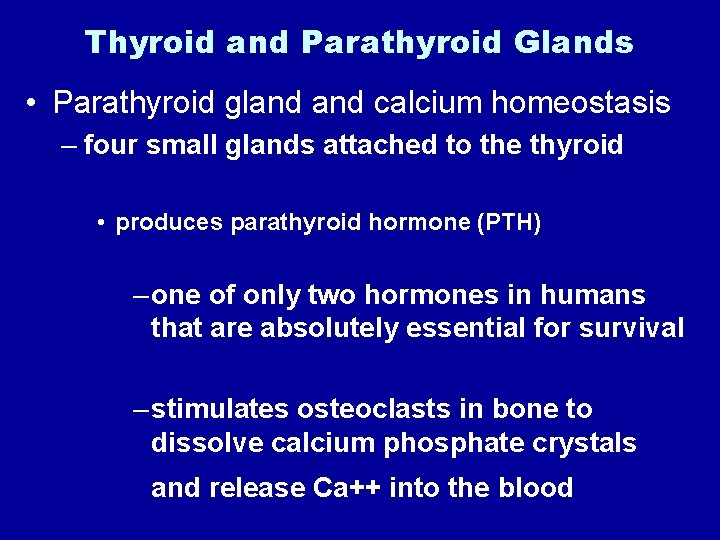 Thyroid and Parathyroid Glands

• Parathyroid gland and calcium homeostasis

– four small glands attached to the thyroid

• produces parathyroid hormone (PTH)

– one of only two hormones in humans that are absolutely essential for survival

– stimulates osteoclasts in bone to dissolve calcium phosphate crystals

and release Ca++ into the blood